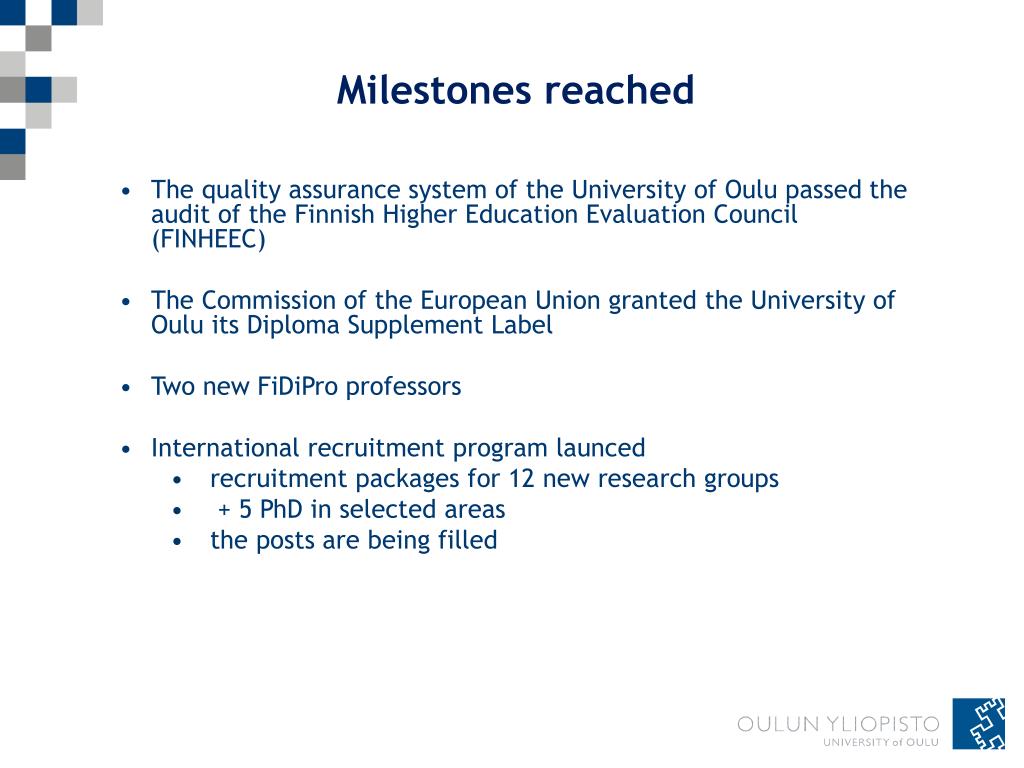 Milestones reached

• The quality assurance system of the University of Oulu passed the audit of the Finnish Higher Education Evaluation Council (FINHEEC)

• The Commission of the European Union granted the University of Oulu its Diploma Supplement Label

• Two new FiDiPro professors

• International recruitment program launced
  • recruitment packages for 12 new research groups
  • + 5 PhD in selected areas
  • the posts are being filled

OULUN YLIOPISTO
UNIVERSITY of OULU